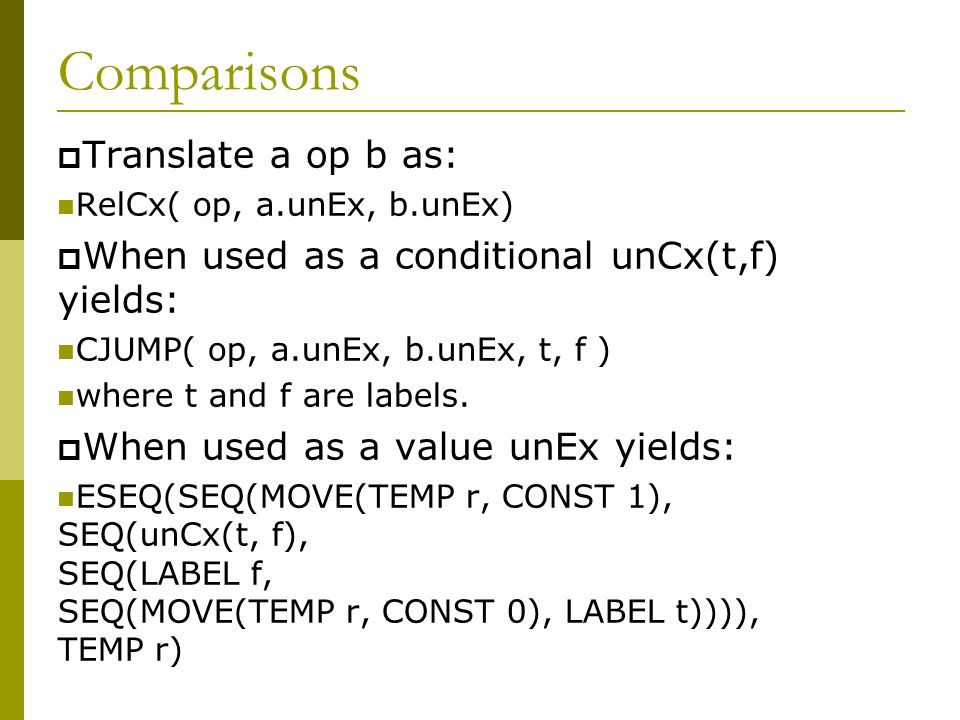 Comparisons

Translate a op b as:

RelCx( op, a.unEx, b.unEx)

When used as a conditional unCx(t,f) yields:

CJUMP( op, a.unEx, b.unEx, t, f )

where t and f are labels.

When used as a value unEx yields:

ESEQ(SEQ(MOVE(TEMP r, CONST 1),
SEQ(unCx(t, f),
SEQ(LABEL f,
SEQ(MOVE(TEMP r, CONST 0), LABEL t)))),
TEMP r)